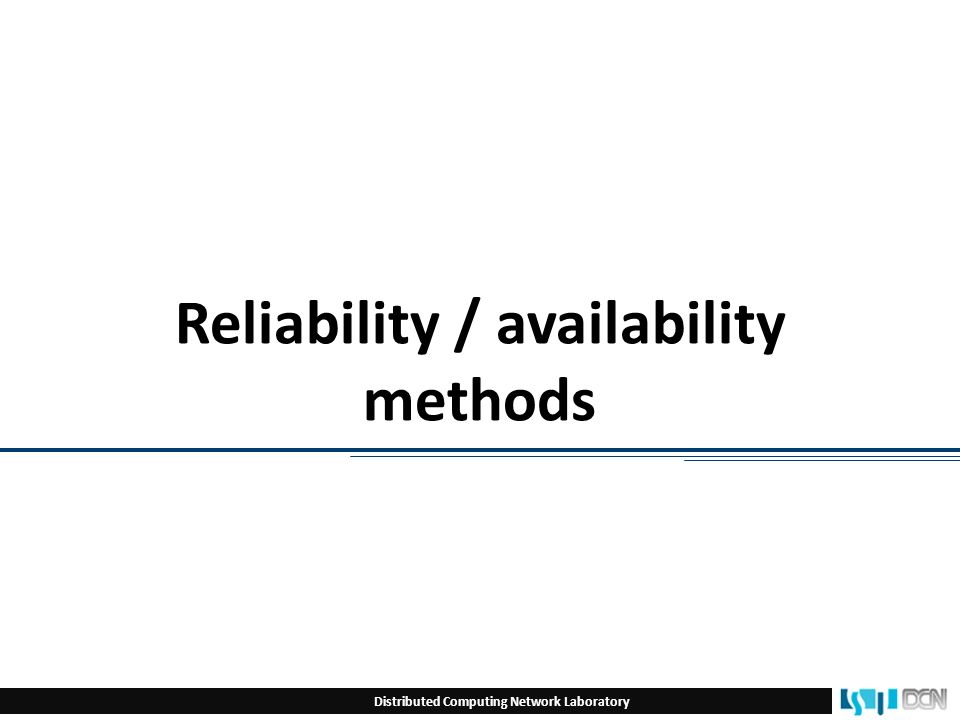 Reliability / availability methods

Distributed Computing Network Laboratory

DCN